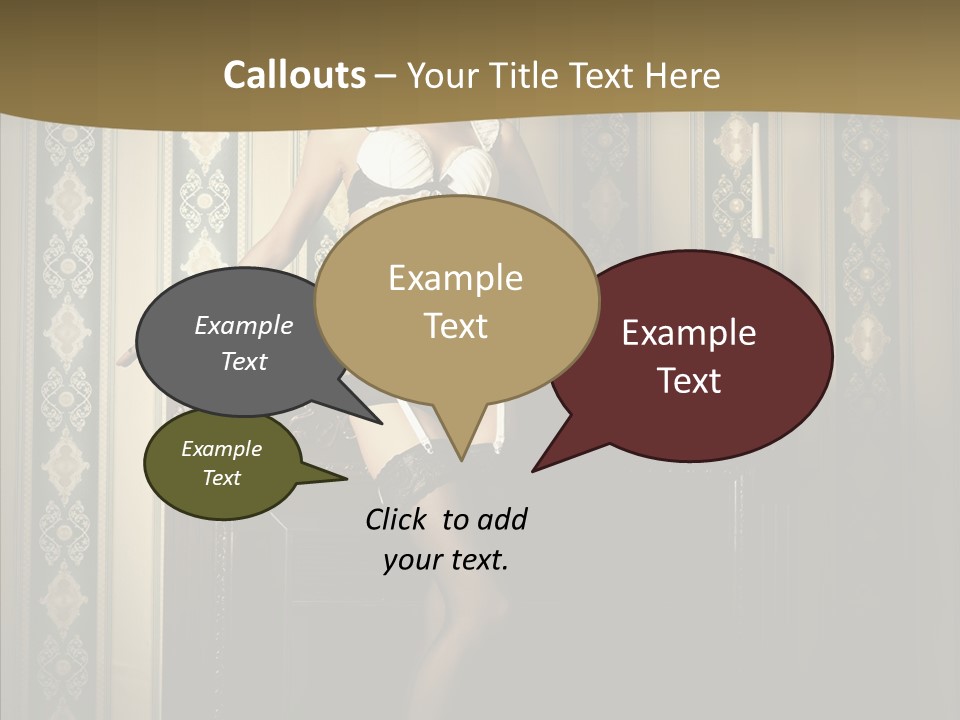 Callouts – Your Title Text Here

Example Text

Example Text

Example Text

Example Text

Click to add your text.